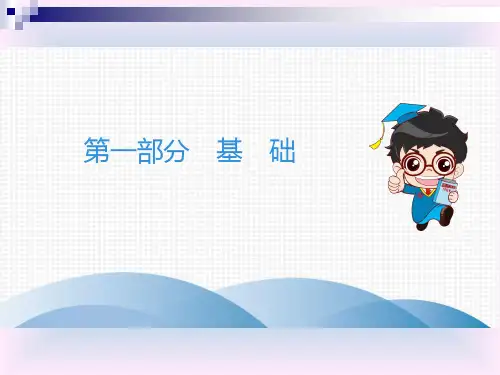 第一部分　基　础